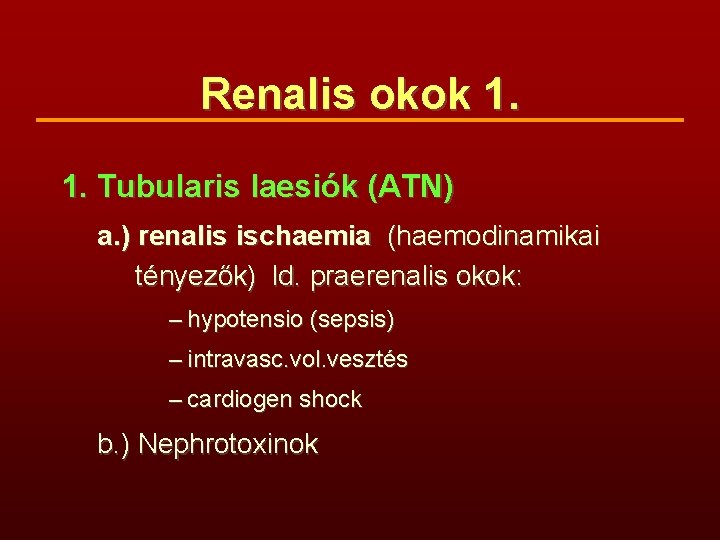 Renalis okok 1.

1. Tubularis laesiók (ATN)

a.) renalis ischaemia (haemodinamikai tényezők) ld. praerenalis okok:

– hypotensio (sepsis)

– intravasc.vol.vesztés

– cardiogen shock

b.) Nephrotoxinok